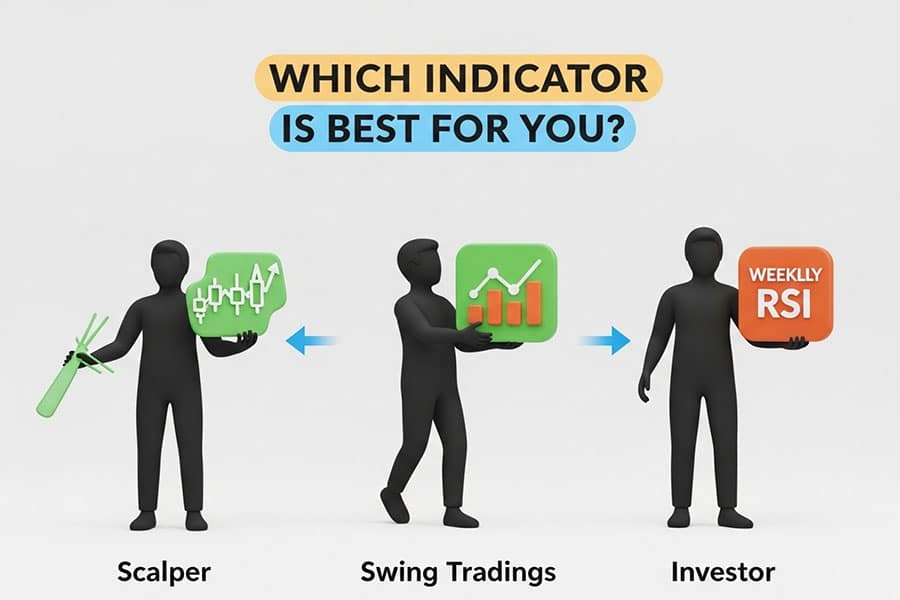 WHICH INDICATOR
IS BEST FOR YOU?

WEEKLLY
RSI

Scalper

Swing Tradings

Investor